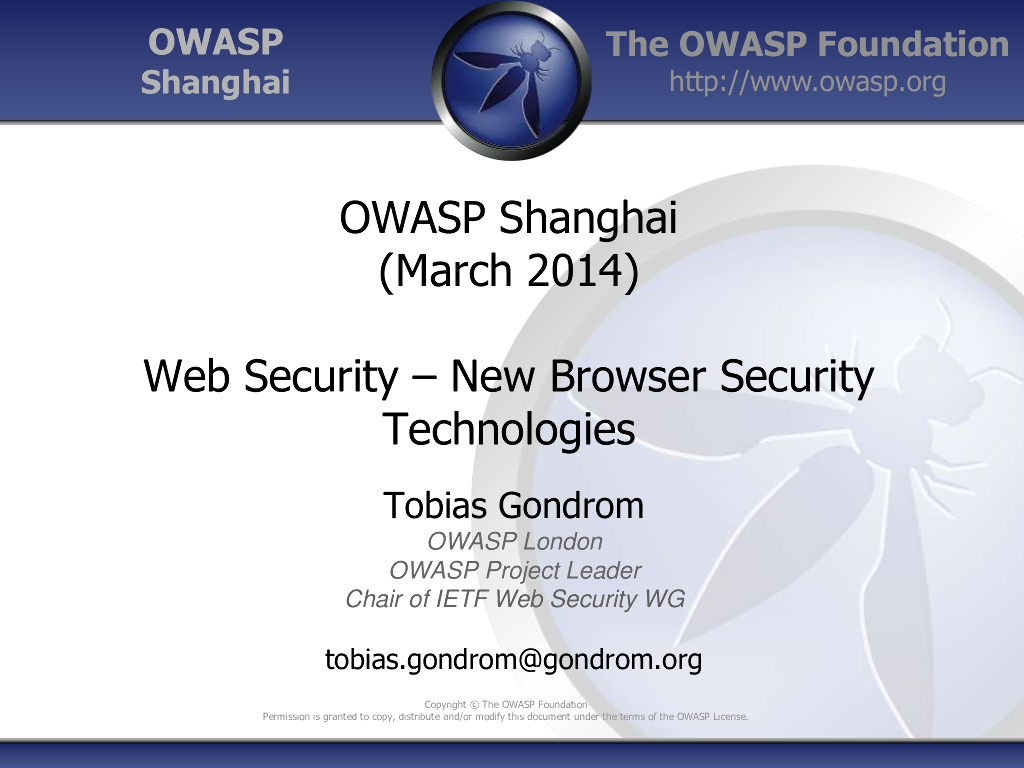 OWASP
Shanghai

The OWASP Foundation
http://www.owasp.org

OWASP Shanghai
(March 2014)

Web Security – New Browser Security Technologies

Tobias Gondrom
OWASP London
OWASP Project Leader
Chair of IETF Web Security WG

tobias.gondrom@gondrom.org

Copyright © The OWASP Foundation
Permission is granted to copy, distribute and/or modify this document under the terms of the OWASP License.